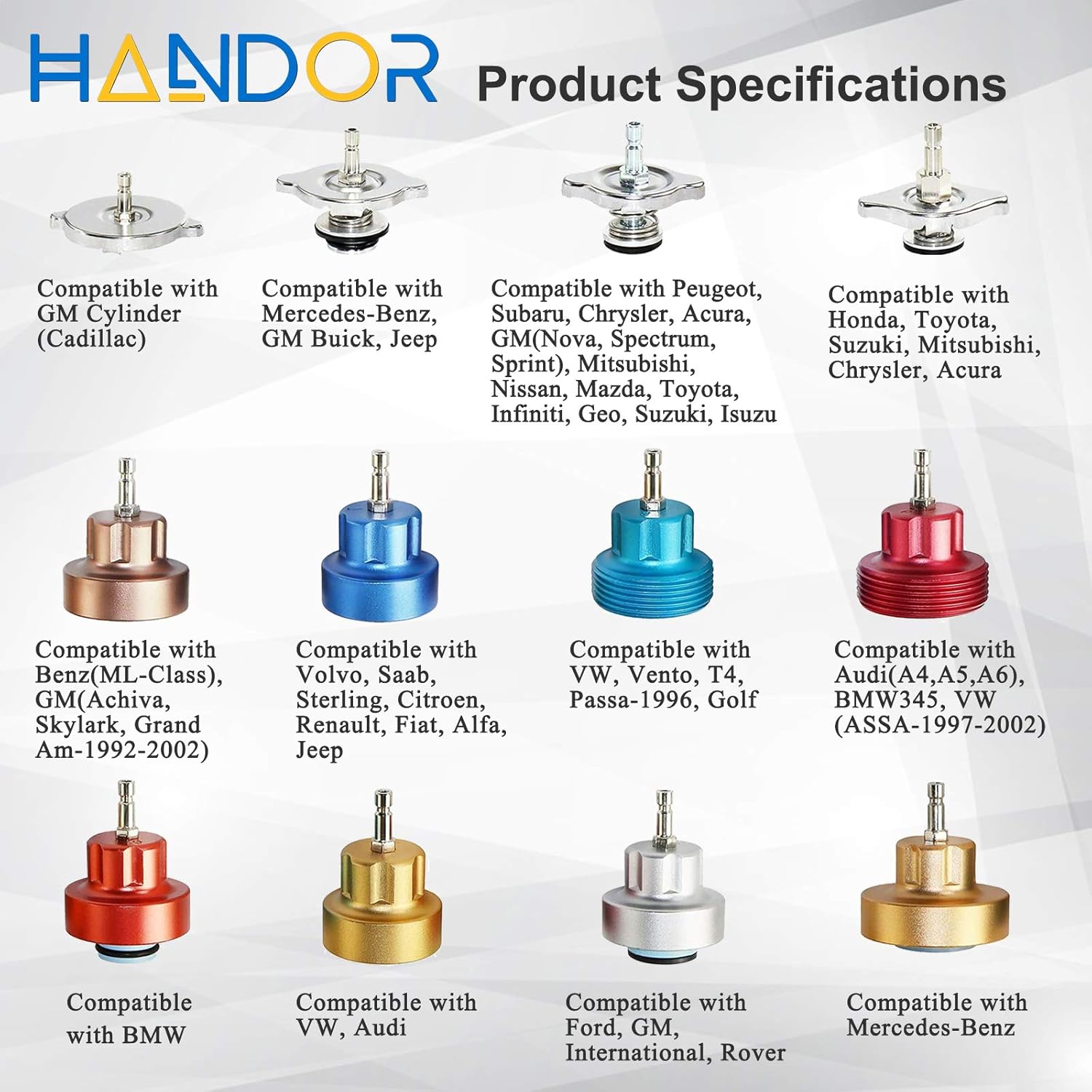 HANDOR Product Specifications

Compatible with GM Cylinder (Cadillac)

Compatible with Mercedes-Benz, GM Buick, Jeep

Compatible with Peugeot, Subaru, Chrysler, Acura, GM(Nova, Spectrum, Sprint), Mitsubishi, Nissan, Mazda, Toyota, Infiniti, Geo, Suzuki, Isuzu

Compatible with Honda, Toyota, Suzuki, Mitsubishi, Chrysler, Acura

Compatible with Benz(ML-Class), GM(Achiva, Skylark, Grand Am-1992-2002)

Compatible with Volvo, Saab, Sterling, Citroen, Renault, Fiat, Alfa, Jeep

Compatible with VW, Vento, T4, Passa-1996, Golf

Compatible with Audi(A4,A5,A6), BMW345, VW (ASSA-1997-2002)

Compatible with BMW

Compatible with VW, Audi

Compatible with Ford, GM, International, Rover

Compatible with Mercedes-Benz